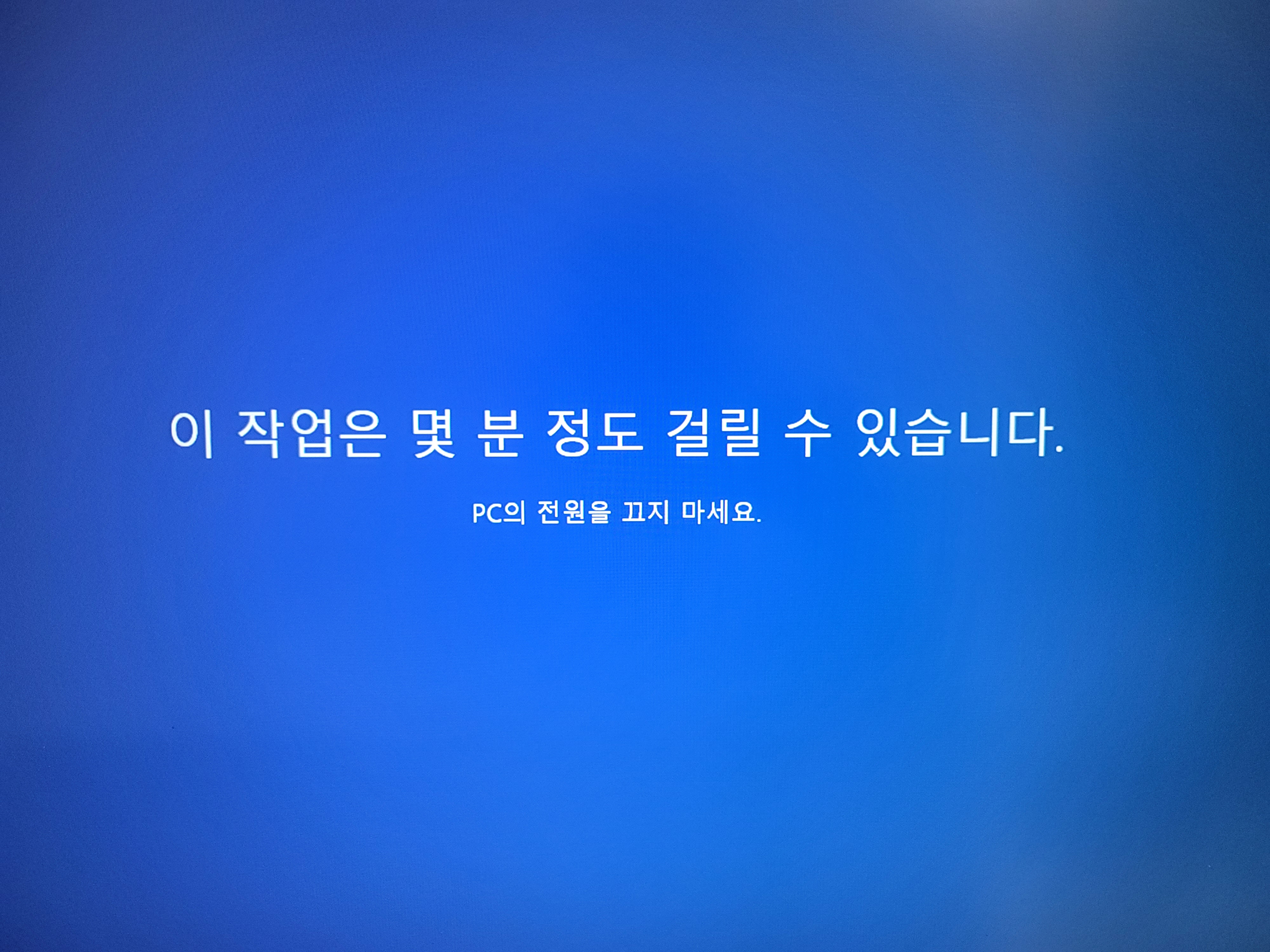 이 작업은 몇 분 정도 걸릴 수 있습니다.

PC의 전원을 끄지 마세요.